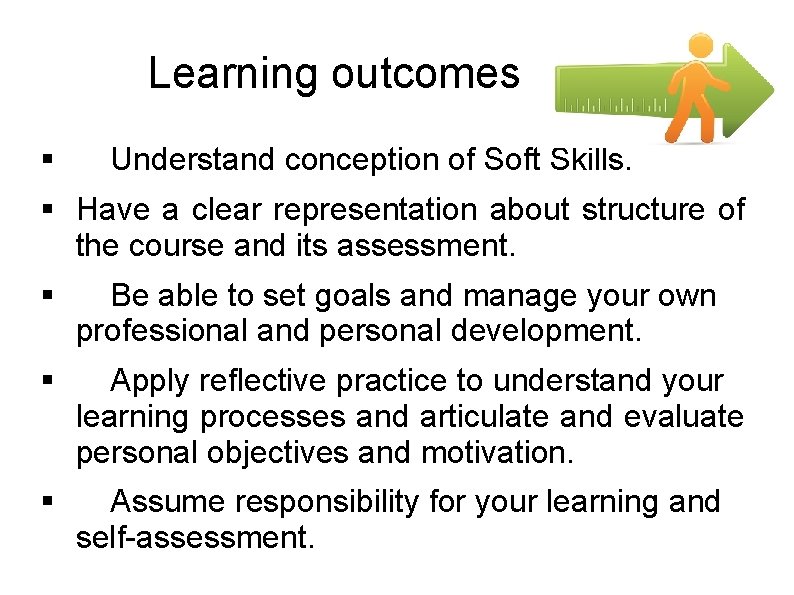 Learning outcomes

▪ Understand conception of Soft Skills.

▪ Have a clear representation about structure of the course and its assessment.

▪ Be able to set goals and manage your own professional and personal development.

▪ Apply reflective practice to understand your learning processes and articulate and evaluate personal objectives and motivation.

▪ Assume responsibility for your learning and self-assessment.